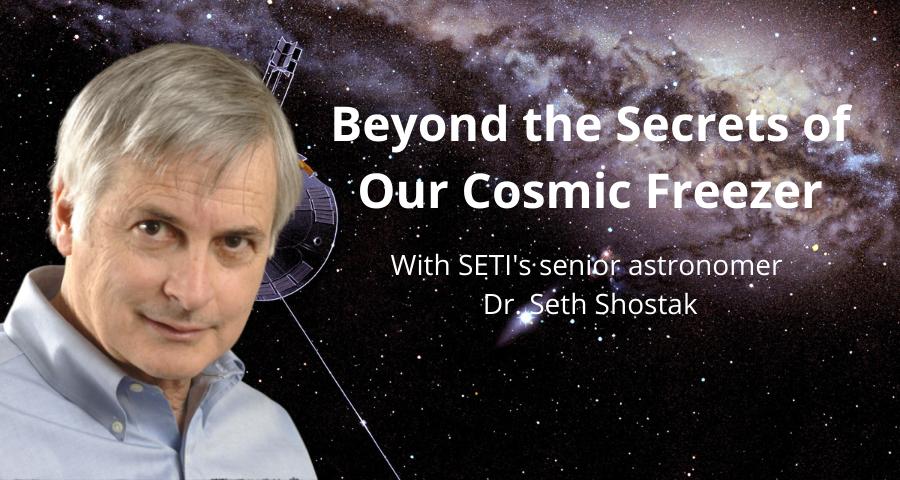 Beyond the Secrets of Our Cosmic Freezer

With SETI's senior astronomer Dr. Seth Shostak